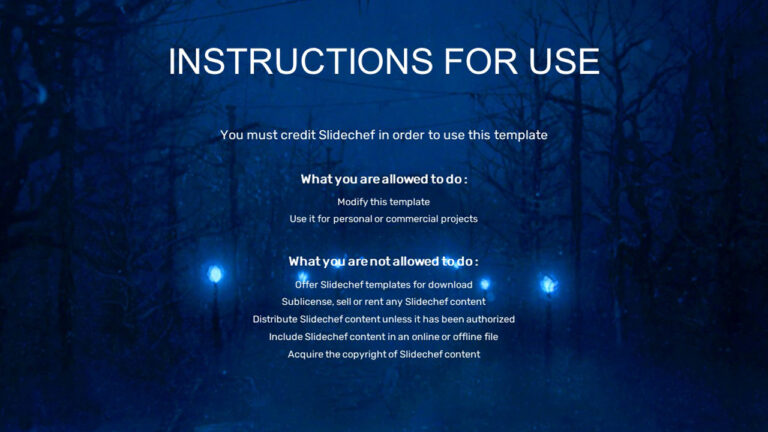 INSTRUCTIONS FOR USE

You must credit Slidechef in order to use this template

What you are allowed to do :

Modify this template
Use it for personal or commercial projects

What you are not allowed to do :

Offer Slidechef templates for download
Sublicense, sell or rent any Slidechef content
Distribute Slidechef content unless it has been authorized
Include Slidechef content in an online or offline file
Acquire the copyright of Slidechef content